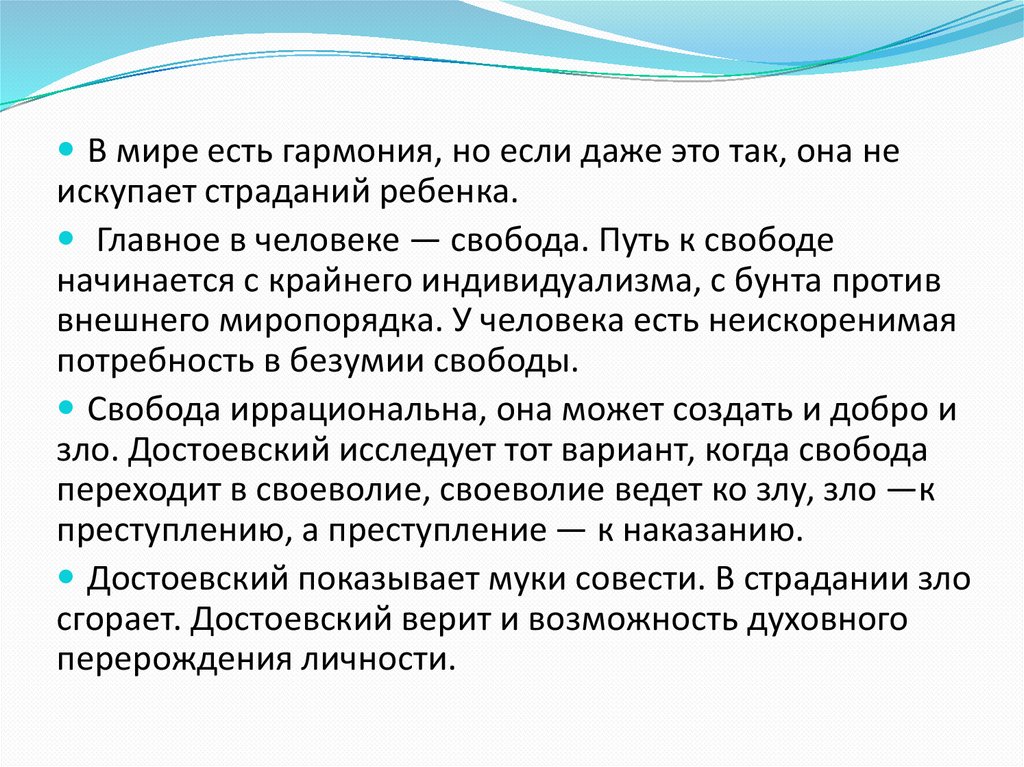 В мире есть гармония, но если даже это так, она не искупает страданий ребенка.

Главное в человеке — свобода. Путь к свободе начинается с крайнего индивидуализма, с бунта против внешнего миропорядка. У человека есть неискоренимая потребность в безумии свободы.

Свобода иррациональна, она может создать и добро и зло. Достоевский исследует тот вариант, когда свобода переходит в своеволие, своеволие ведет ко злу, зло —к преступлению, а преступление — к наказанию.

Достоевский показывает муки совести. В страдании зло сгорает. Достоевский верит и возможность духовного перерождения личности.